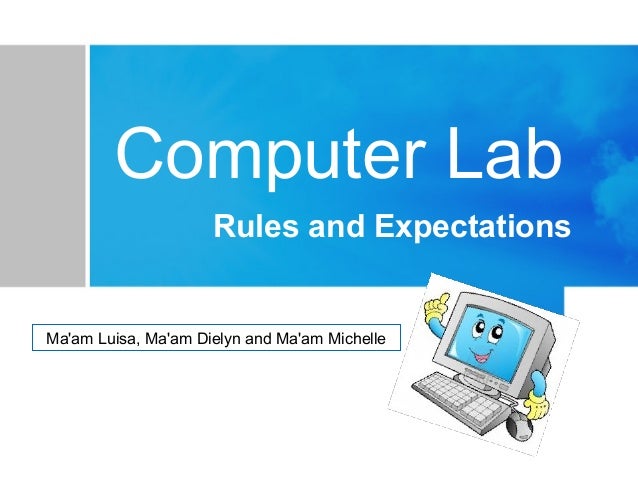 Computer Lab

Rules and Expectations

Ma'am Luisa, Ma'am Dielyn and Ma'am Michelle